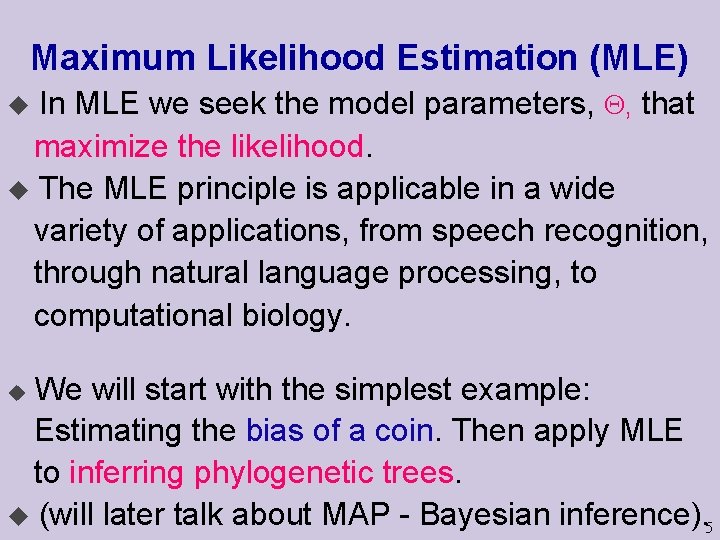 Maximum Likelihood Estimation (MLE)

◆ In MLE we seek the model parameters, $\Theta$, that maximize the likelihood.

◆ The MLE principle is applicable in a wide variety of applications, from speech recognition, through natural language processing, to computational biology.

◆ We will start with the simplest example: Estimating the bias of a coin. Then apply MLE to inferring phylogenetic trees.

◆ (will later talk about MAP - Bayesian inference).

5